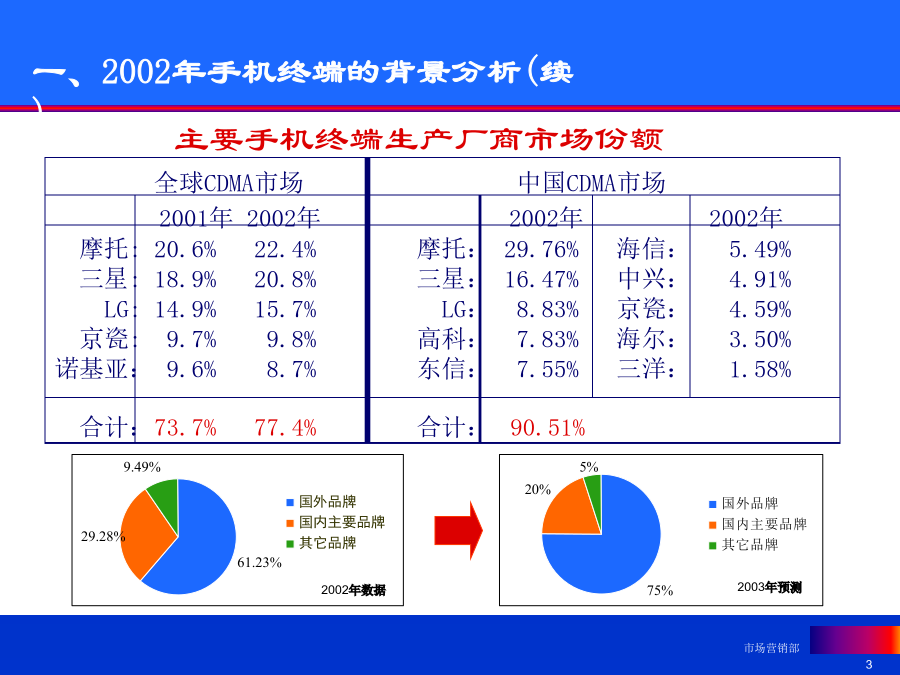 一、2002年手机终端的背景分析(续)

主要手机终端生产厂商市场份额

| 全球CDMA市场 | | | 中国CDMA市场 | | | |
|---|---|---|---|---|---|---|
| | 2001年 | 2002年 | | 2002年 | | 2002年 |
| 摩托: | 20.6% | 22.4% | 摩托: | 29.76% | 海信: | 5.49% |
| 三星: | 18.9% | 20.8% | 三星: | 16.47% | 中兴: | 4.91% |
| LG: | 14.9% | 15.7% | LG: | 8.83% | 京瓷: | 4.59% |
| 京瓷: | 9.7% | 9.8% | 高科: | 7.83% | 海尔: | 3.50% |
| 诺基亚: | 9.6% | 8.7% | 东信: | 7.55% | 三洋: | 1.58% |
| 合计: | 73.7% | 77.4% | 合计: | 90.51% | | |

9.49%
29.28%
61.23%
国外品牌
国内主要品牌
其它品牌
2002年数据

5%
20%
75%
国外品牌
国内主要品牌
其它品牌
2003年预测

市场营销部
3